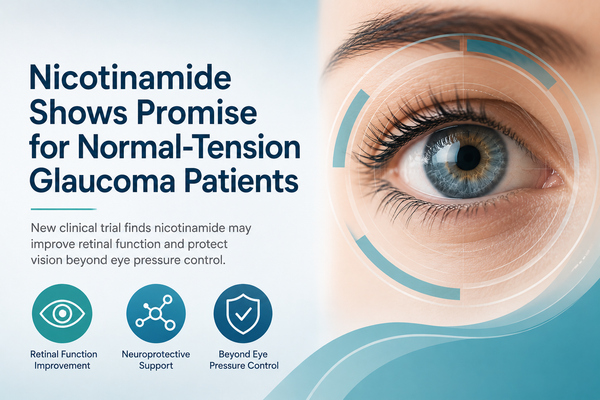 Nicotinamide Shows Promise for Normal-Tension Glaucoma Patients

New clinical trial finds nicotinamide may improve retinal function and protect vision beyond eye pressure control.

Retinal Function Improvement

Neuroprotective Support

Beyond Eye Pressure Control